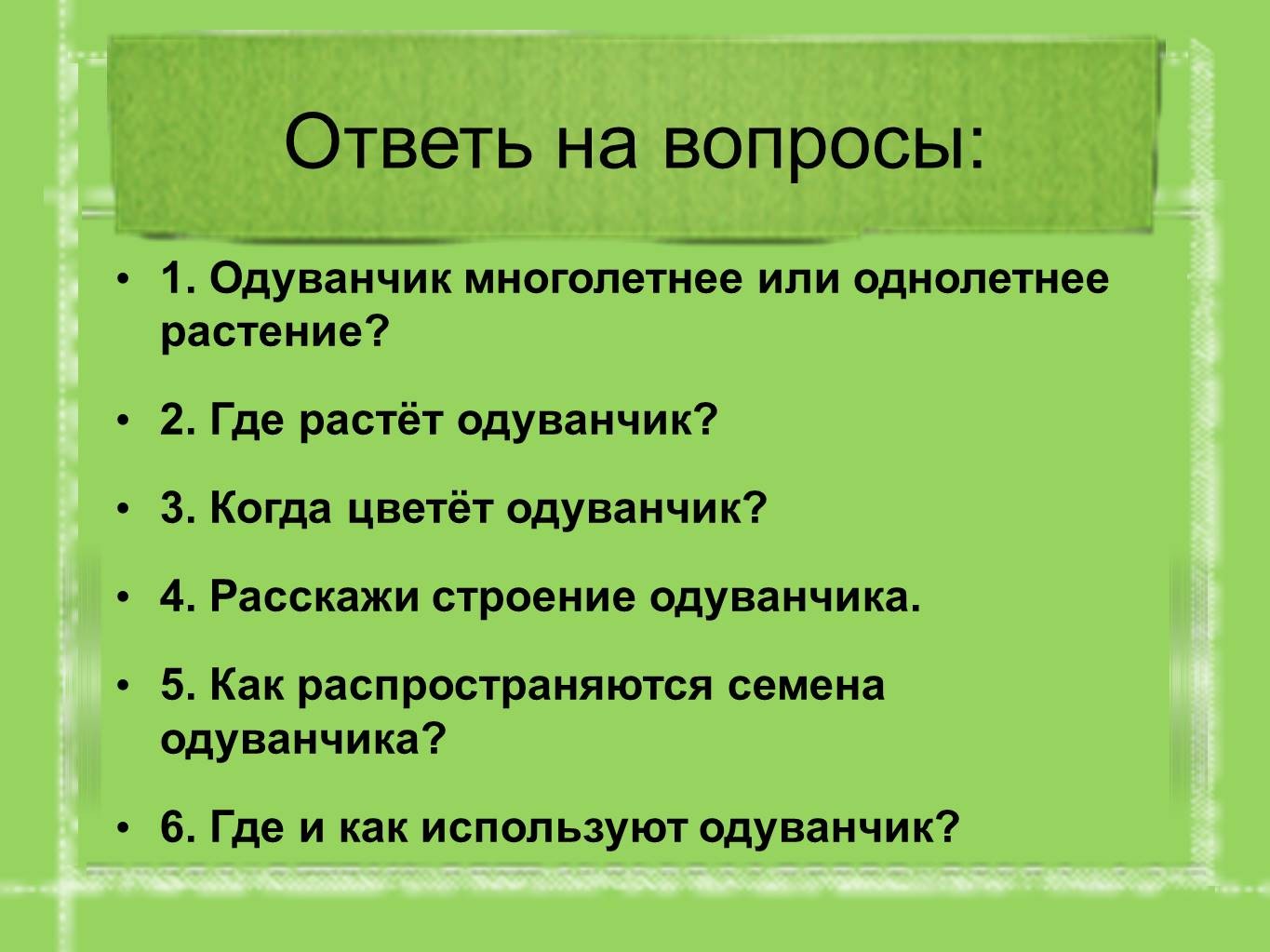 Ответь на вопросы:

• 1. Одуванчик многолетнее или однолетнее растение?

• 2. Где растёт одуванчик?

• 3. Когда цветёт одуванчик?

• 4. Расскажи строение одуванчика.

• 5. Как распространяются семена одуванчика?

• 6. Где и как используют одуванчик?